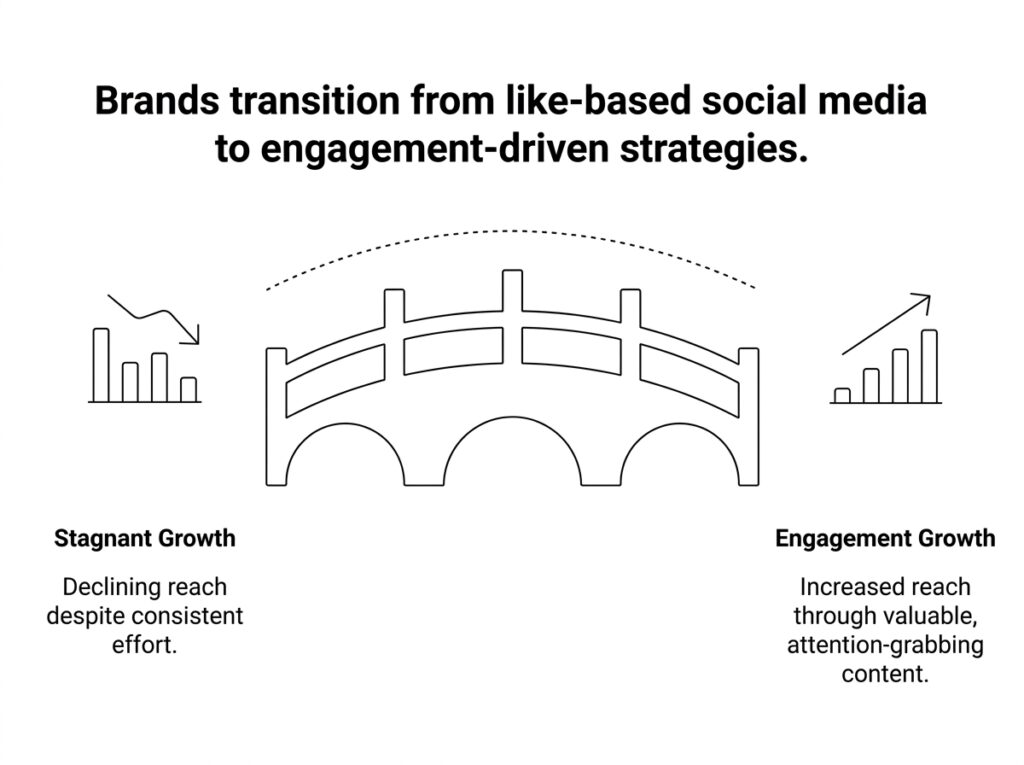 Brands transition from like-based social media to engagement-driven strategies.

Stagnant Growth

Declining reach despite consistent effort.

Engagement Growth

Increased reach through valuable, attention-grabbing content.